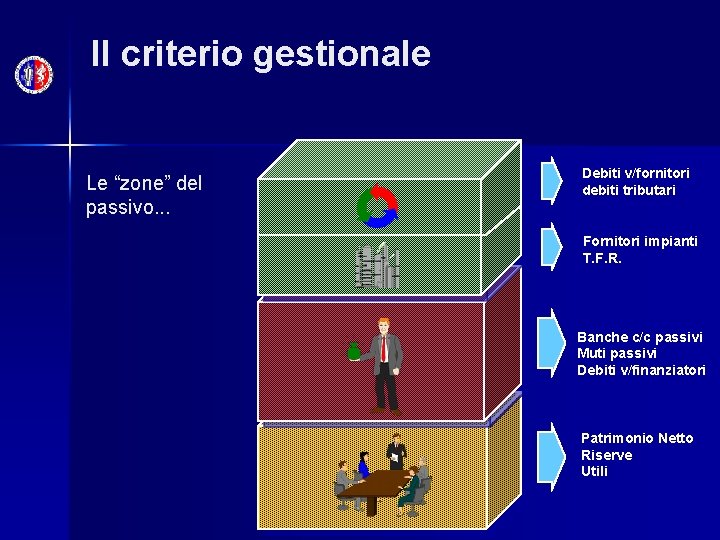 Il criterio gestionale

Le “zone” del passivo...

Debiti v/fornitori
debiti tributari

Fornitori impianti
T.F.R.

Banche c/c passivi
Muti passivi
Debiti v/finanziatori

Patrimonio Netto
Riserve
Utili